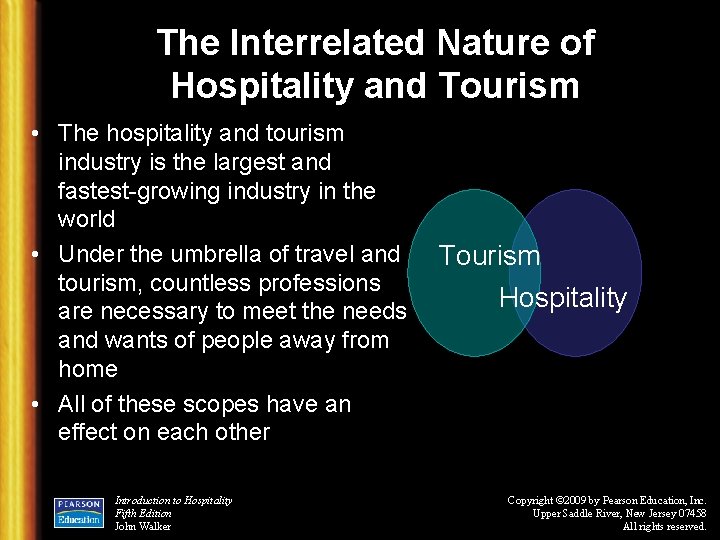 The Interrelated Nature of Hospitality and Tourism

• The hospitality and tourism industry is the largest and fastest-growing industry in the world
• Under the umbrella of travel and tourism, countless professions are necessary to meet the needs and wants of people away from home
• All of these scopes have an effect on each other

Tourism
Hospitality

PEARSON Education

Introduction to Hospitality
Fifth Edition
John Walker

Copyright ©2009 by Pearson Education, Inc.
Upper Saddle River, New Jersey 07458
All rights reserved.